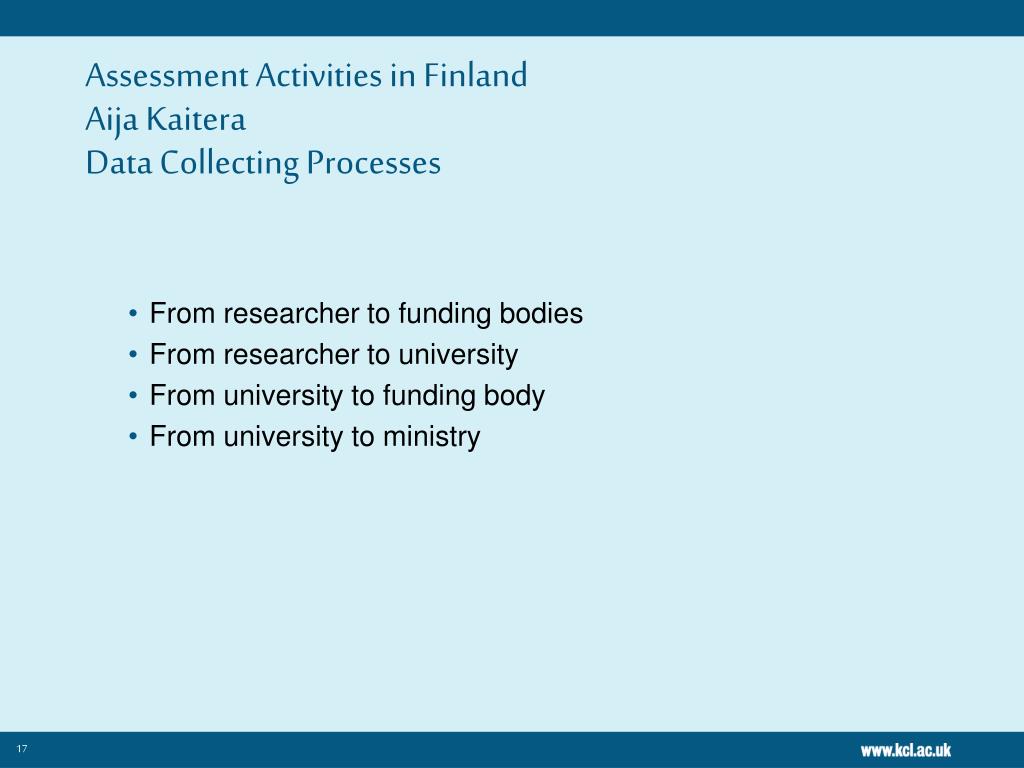 Assessment Activities in Finland
Aija Kaitera
Data Collecting Processes

• From researcher to funding bodies
• From researcher to university
• From university to funding body
• From university to ministry

17

www.kcl.ac.uk